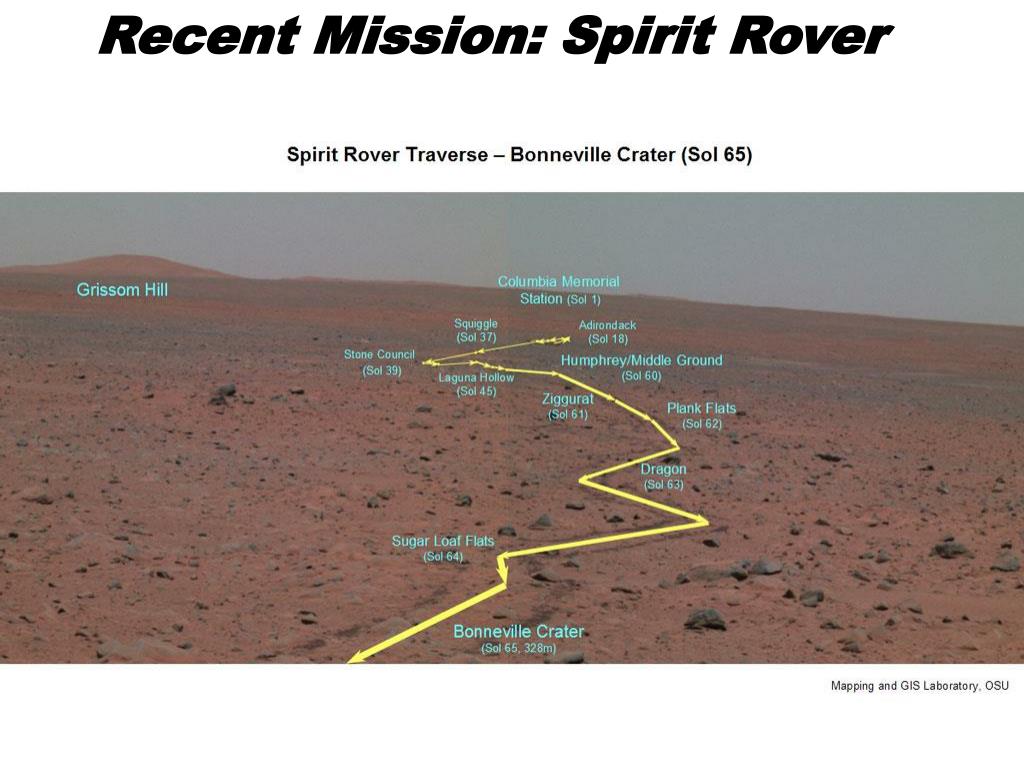 Recent Mission: Spirit Rover

Spirit Rover Traverse – Bonneville Crater (Sol 65)

Grissom Hill

Columbia Memorial Station (Sol 1)

Squiggle (Sol 37)

Adirondack (Sol 18)

Stone Council (Sol 39)

Humphrey/Middle Ground (Sol 60)

Laguna Hollow (Sol 45)

Ziggurat (Sol 61)

Plank Flats (Sol 62)

Dragon (Sol 63)

Sugar Loaf Flats (Sol 64)

Bonneville Crater (Sol 65, 328m)

Mapping and GIS Laboratory, OSU